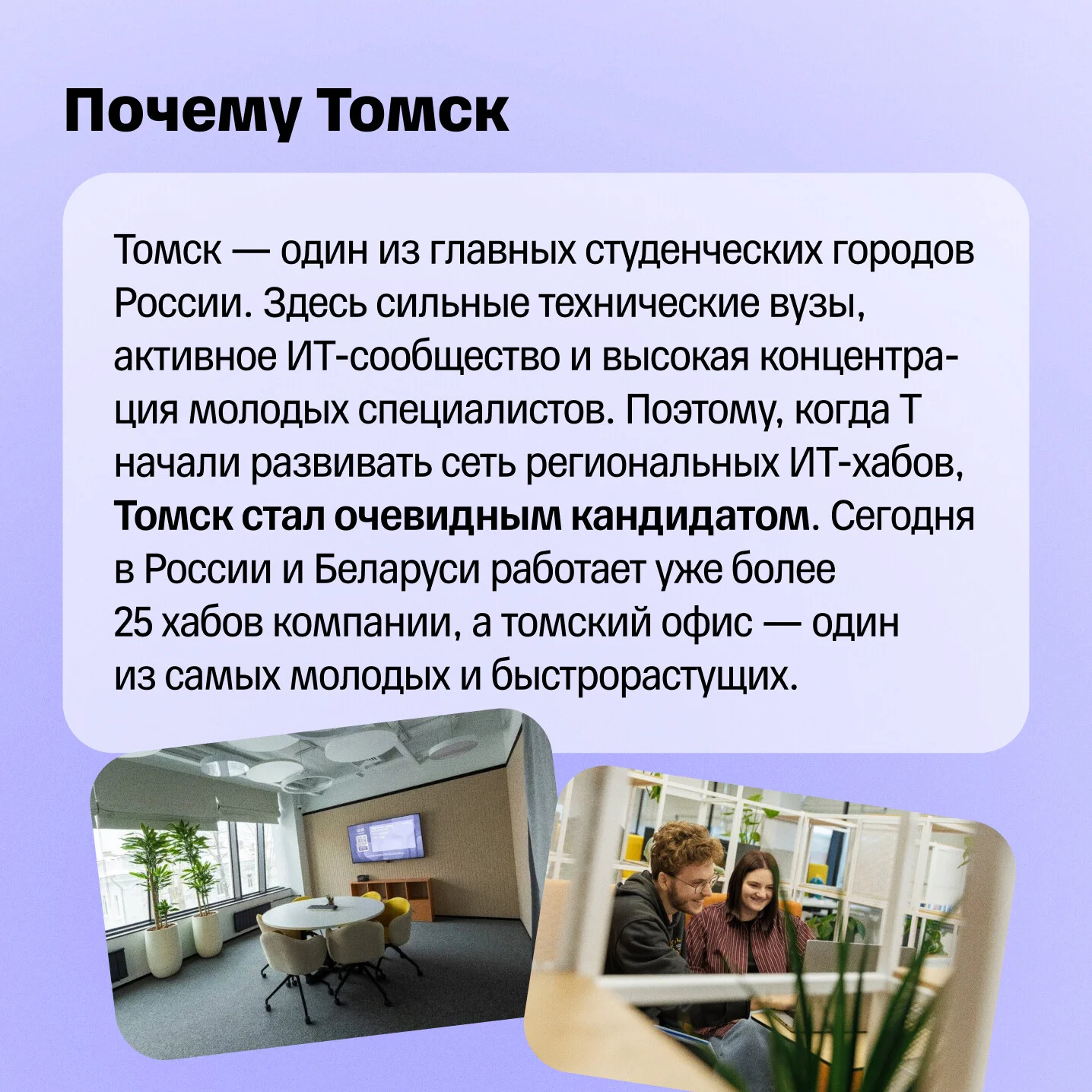 Почему Томск

Томск — один из главных студенческих городов России. Здесь сильные технические вузы, активное ИТ-сообщество и высокая концентрация молодых специалистов. Поэтому, когда Т начали развивать сеть региональных ИТ-хабов, Томск стал очевидным кандидатом. Сегодня в России и Беларуси работает уже более 25 хабов компании, а томский офис — один из самых молодых и быстрорастущих.